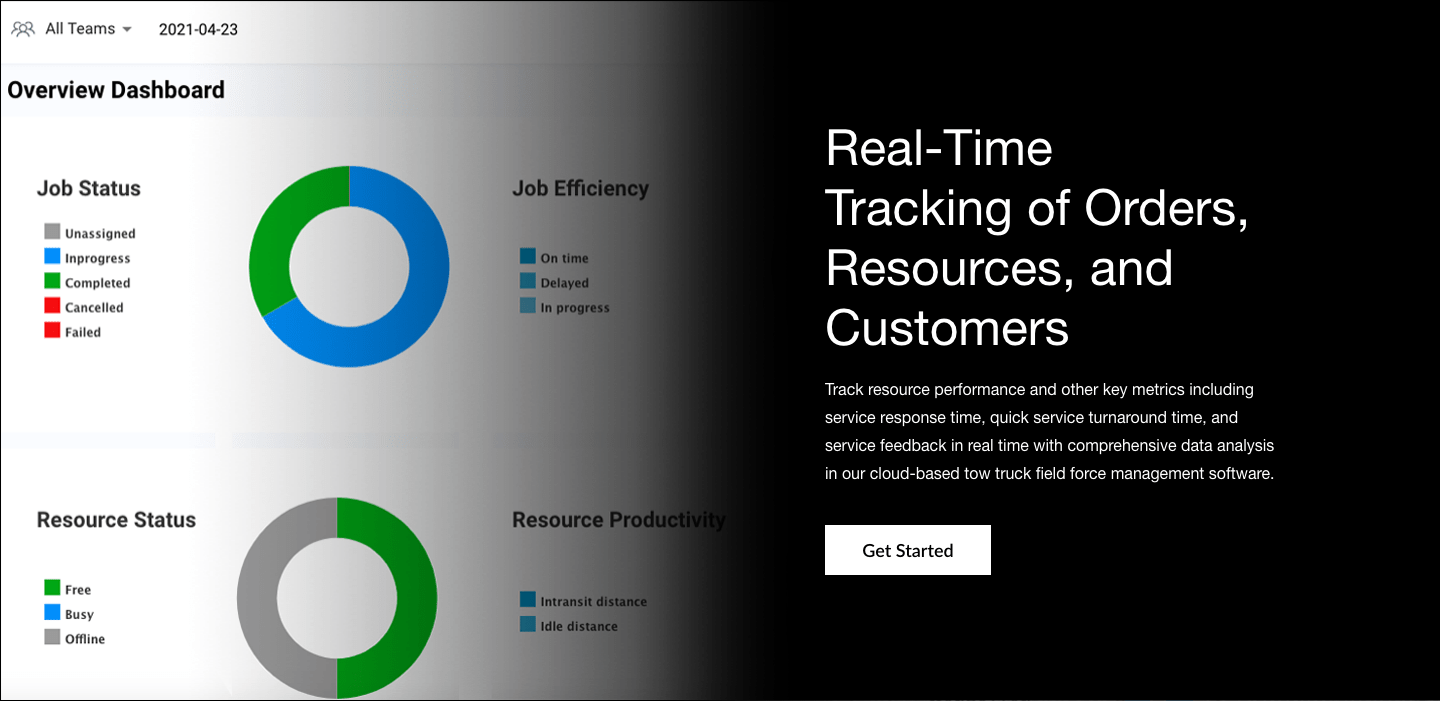 All Teams 2021-04-23

Overview Dashboard

Job Status

Unassigned
Inprogress
Completed
Cancelled
Failed

Job Efficiency

On time
Delayed
In progress

Resource Status

Free
Busy
Offline

Resource Productivity

Intransit distance
Idle distance

Real-Time Tracking of Orders, Resources, and Customers

Track resource performance and other key metrics including service response time, quick service turnaround time, and service feedback in real time with comprehensive data analysis in our cloud-based tow truck field force management software.

Get Started